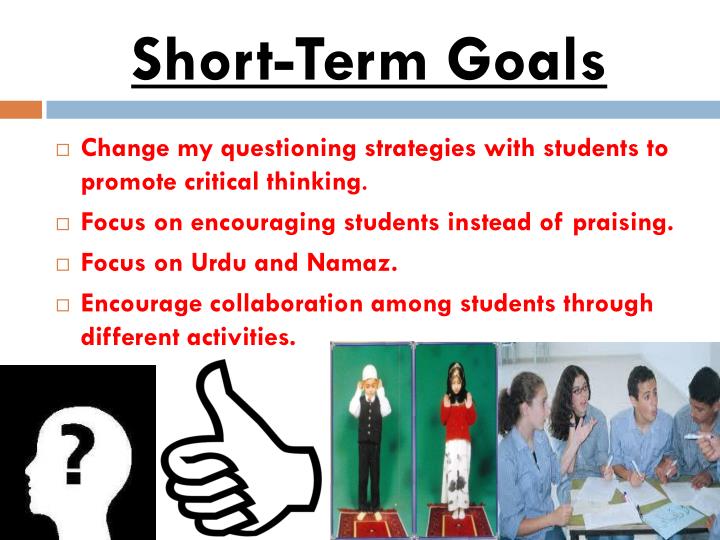 Short-Term Goals

□ Change my questioning strategies with students to promote critical thinking.

□ Focus on encouraging students instead of praising.

□ Focus on Urdu and Namaz.

□ Encourage collaboration among students through different activities.

?